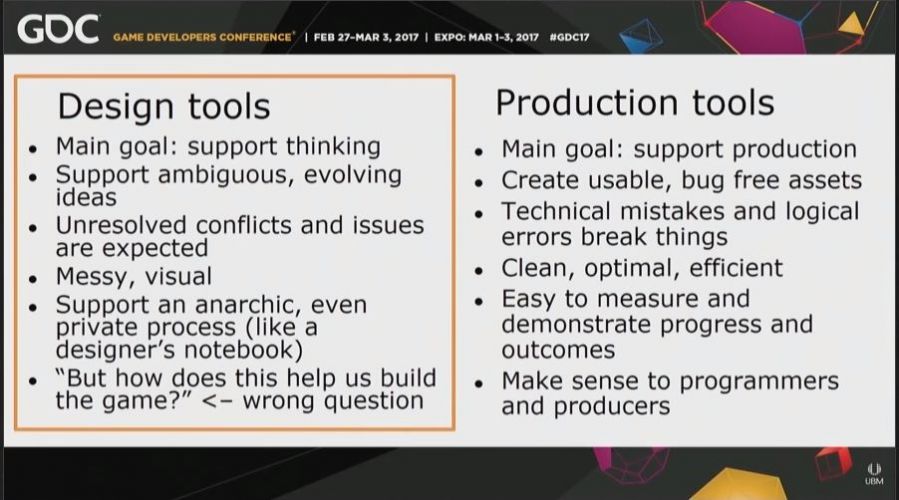 GDC GAME DEVELOPERS CONFERENCE® | FEB 27–MAR 3, 2017 | EXPO: MAR 1–3, 2017 #GDC17

Design tools
• Main goal: support thinking
• Support ambiguous, evolving ideas
• Unresolved conflicts and issues are expected
• Messy, visual
• Support an anarchic, even private process (like a designer's notebook)
• "But how does this help us build the game?" <– wrong question

Production tools
• Main goal: support production
• Create usable, bug free assets
• Technical mistakes and logical errors break things
• Clean, optimal, efficient
• Easy to measure and demonstrate progress and outcomes
• Make sense to programmers and producers

UBM